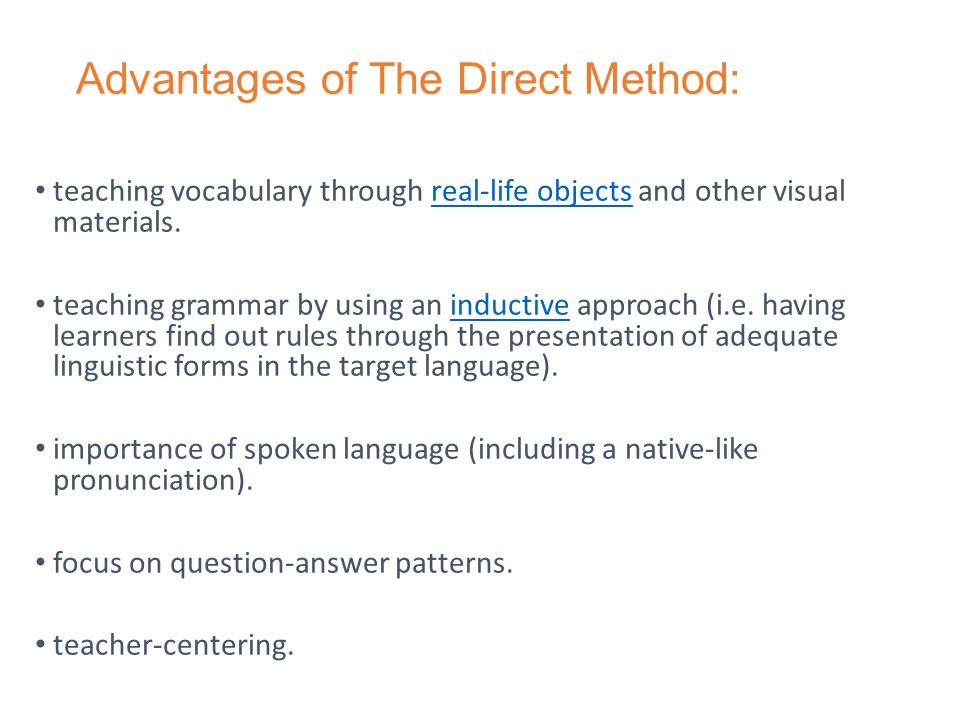 Advantages of The Direct Method:

• teaching vocabulary through real-life objects and other visual materials.

• teaching grammar by using an inductive approach (i.e. having learners find out rules through the presentation of adequate linguistic forms in the target language).

• importance of spoken language (including a native-like pronunciation).

• focus on question-answer patterns.

• teacher-centering.